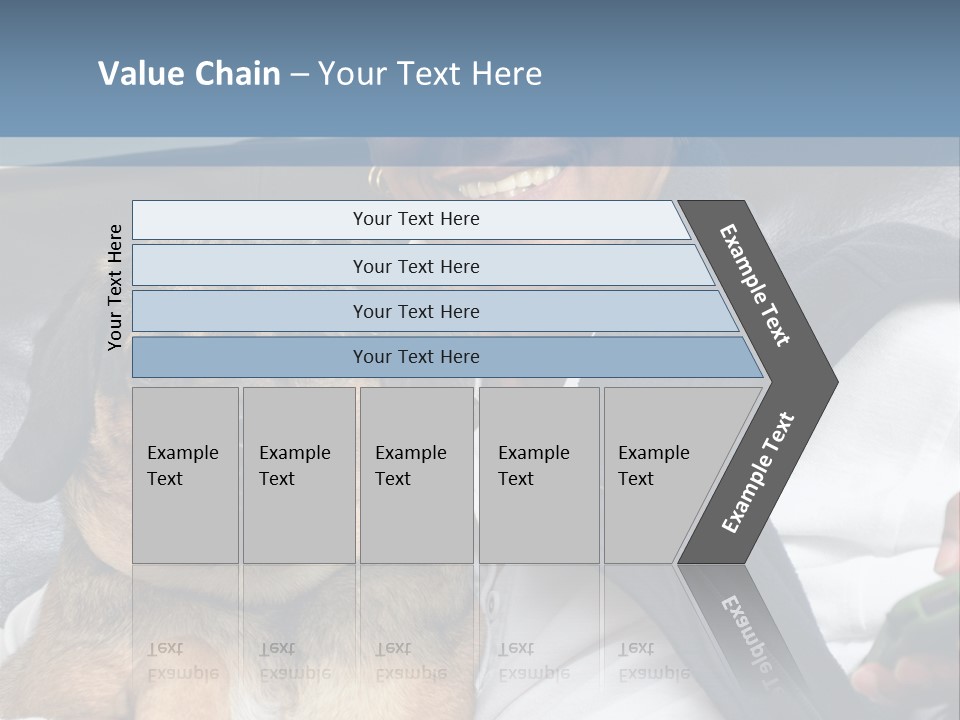 Value Chain – Your Text Here

Your Text Here

Your Text Here

Your Text Here

Your Text Here

Your Text Here

Example Text

Example Text

Example Text

Example Text

Example Text

Example Text

Example Text